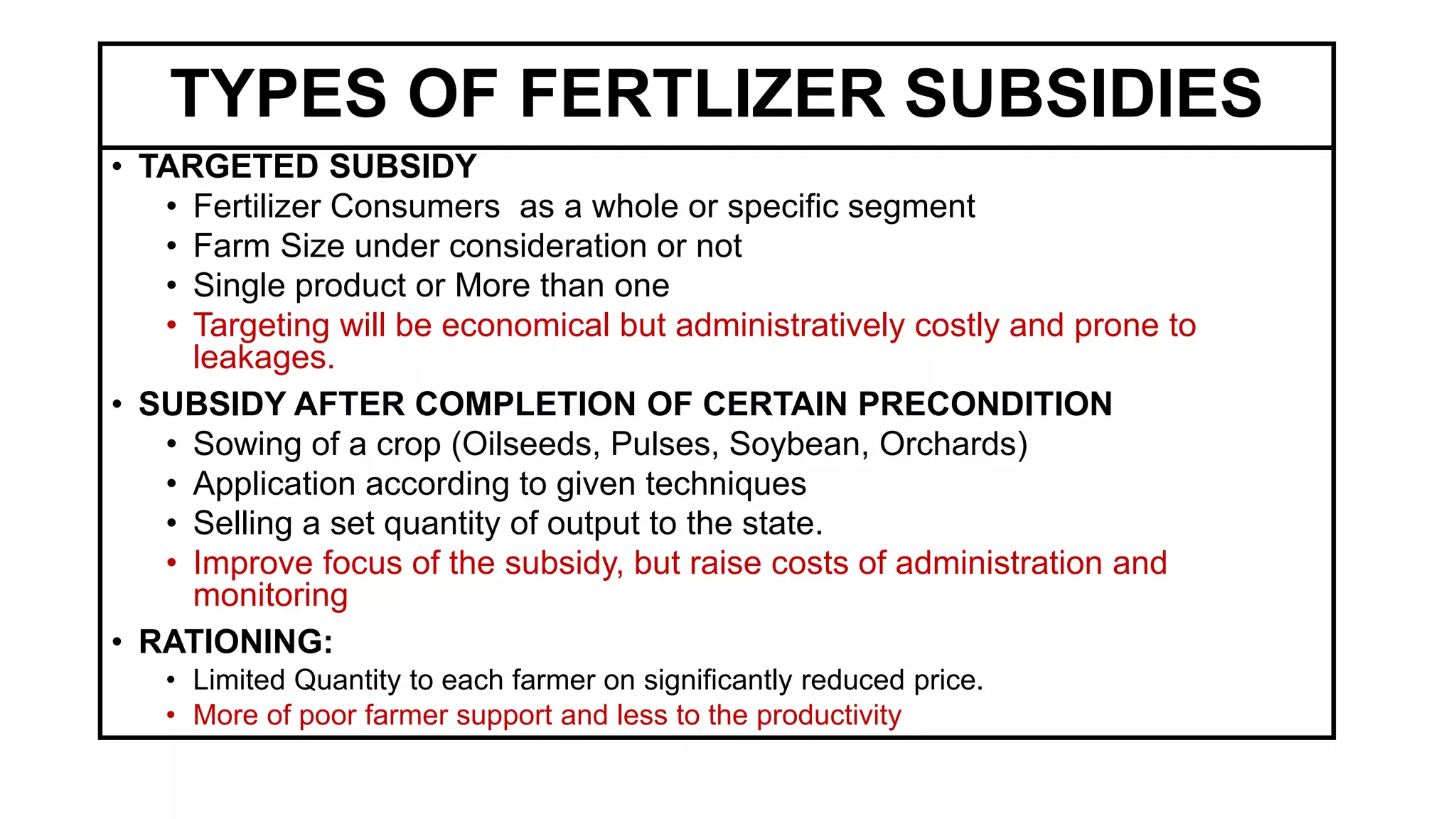 TYPES OF FERTLIZER SUBSIDIES

• TARGETED SUBSIDY
  • Fertilizer Consumers as a whole or specific segment
  • Farm Size under consideration or not
  • Single product or More than one
  • Targeting will be economical but administratively costly and prone to leakages.
• SUBSIDY AFTER COMPLETION OF CERTAIN PRECONDITION
  • Sowing of a crop (Oilseeds, Pulses, Soybean, Orchards)
  • Application according to given techniques
  • Selling a set quantity of output to the state.
  • Improve focus of the subsidy, but raise costs of administration and monitoring
• RATIONING:
  • Limited Quantity to each farmer on significantly reduced price.
  • More of poor farmer support and less to the productivity